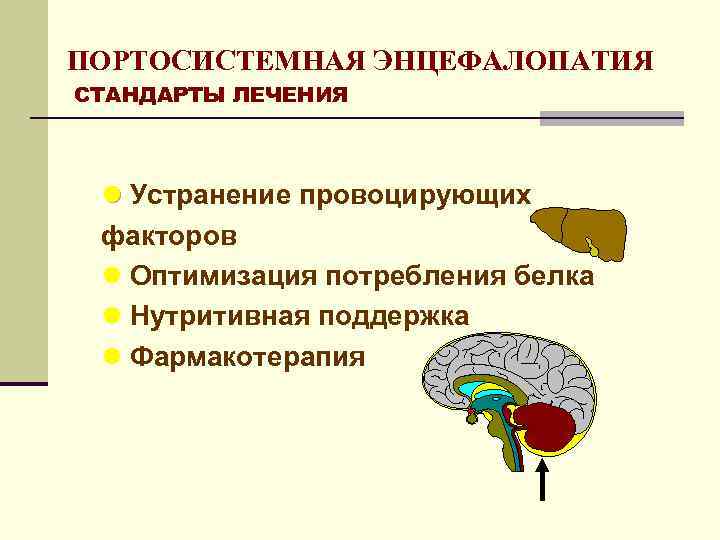 ПОРТОСИСТЕМНАЯ ЭНЦЕФАЛОПАТИЯ
СТАНДАРТЫ ЛЕЧЕНИЯ

Устранение провоцирующих факторов
Оптимизация потребления белка
Нутритивная поддержка
Фармакотерапия